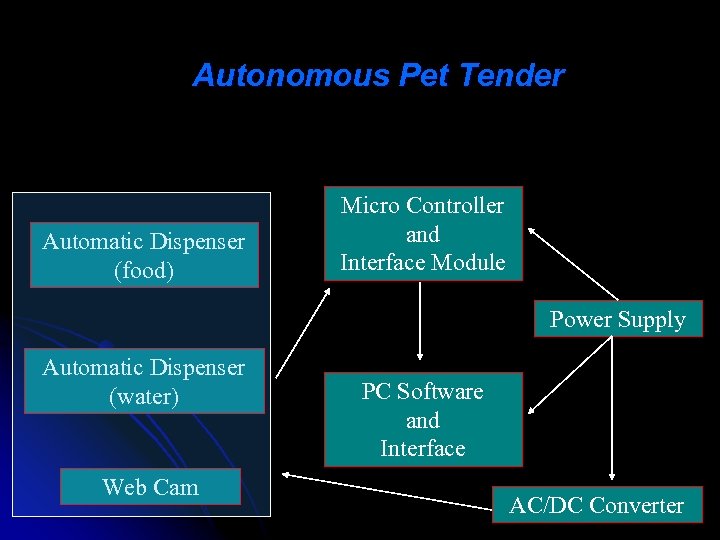 Autonomous Pet Tender

Automatic Dispenser (food)

Automatic Dispenser (water)

Web Cam

Micro Controller and Interface Module

PC Software and Interface

Power Supply

AC/DC Converter